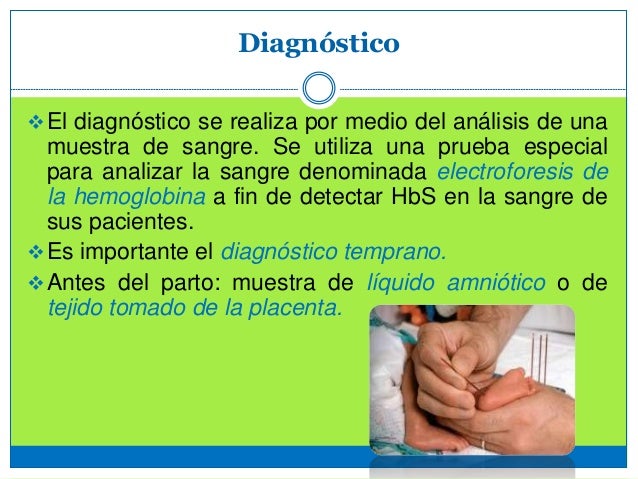 Diagnóstico

❖ El diagnóstico se realiza por medio del análisis de una muestra de sangre. Se utiliza una prueba especial para analizar la sangre denominada electroforesis de la hemoglobina a fin de detectar HbS en la sangre de sus pacientes.

❖ Es importante el diagnóstico temprano.

❖ Antes del parto: muestra de líquido amniótico o de tejido tomado de la placenta.